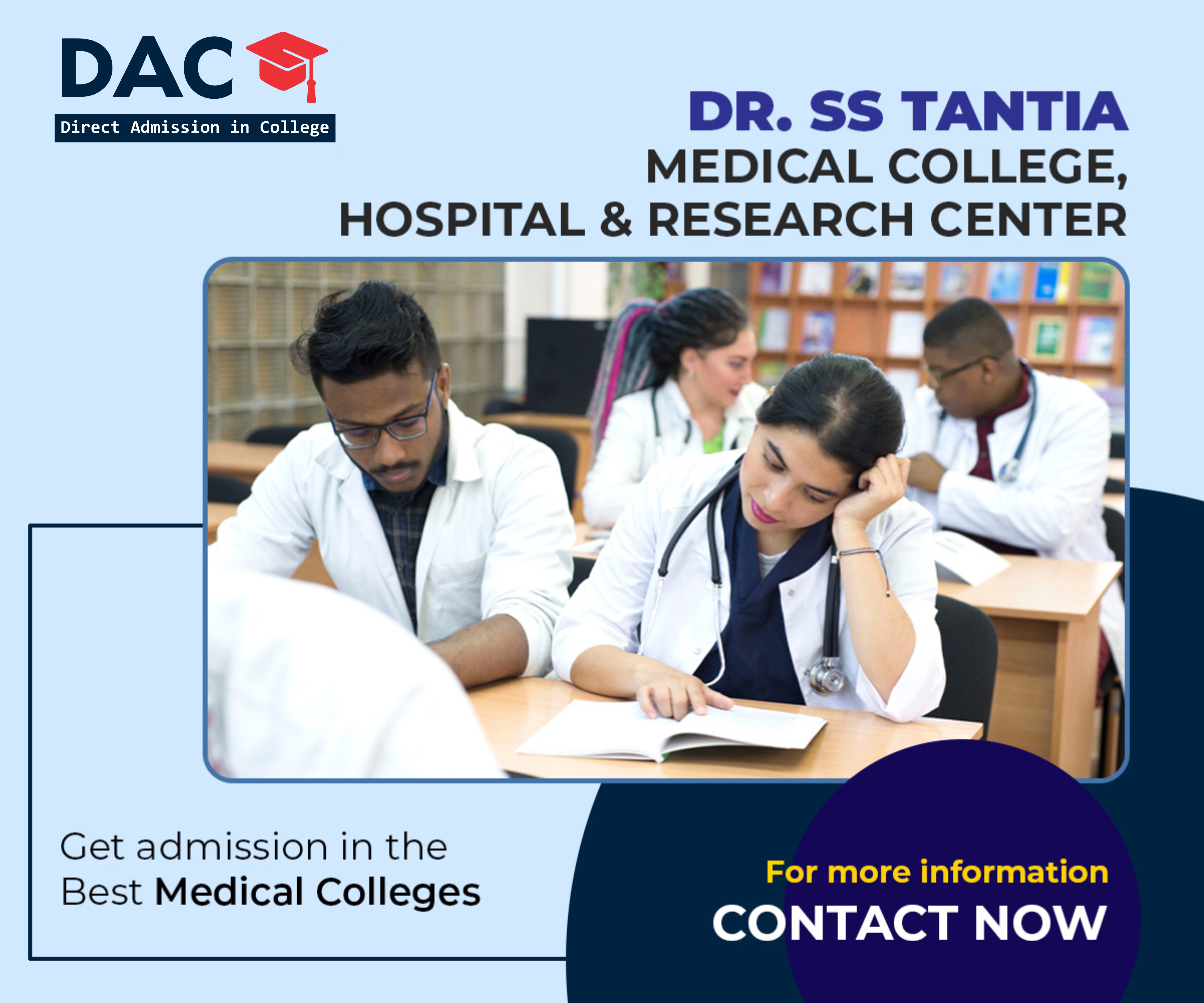 DAC
Direct Admission in College

DR. SS TANTIA
MEDICAL COLLEGE,
HOSPITAL & RESEARCH CENTER

Get admission in the Best Medical Colleges

For more information
CONTACT NOW